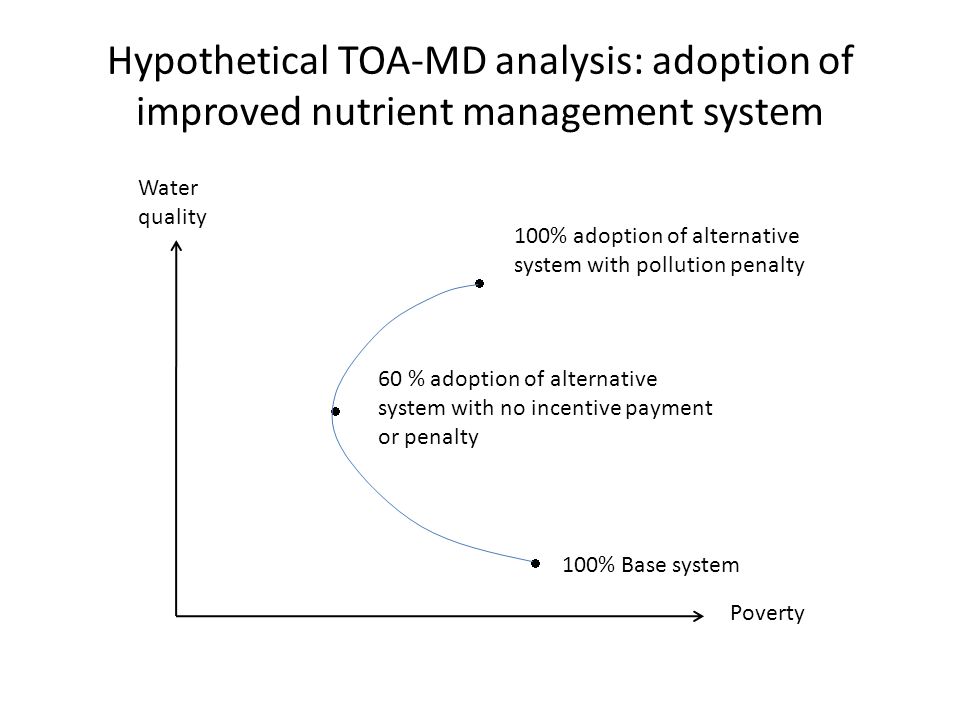 Hypothetical TOA-MD analysis: adoption of improved nutrient management system

Water quality

100% adoption of alternative system with pollution penalty

60 % adoption of alternative system with no incentive payment or penalty

100% Base system

Poverty